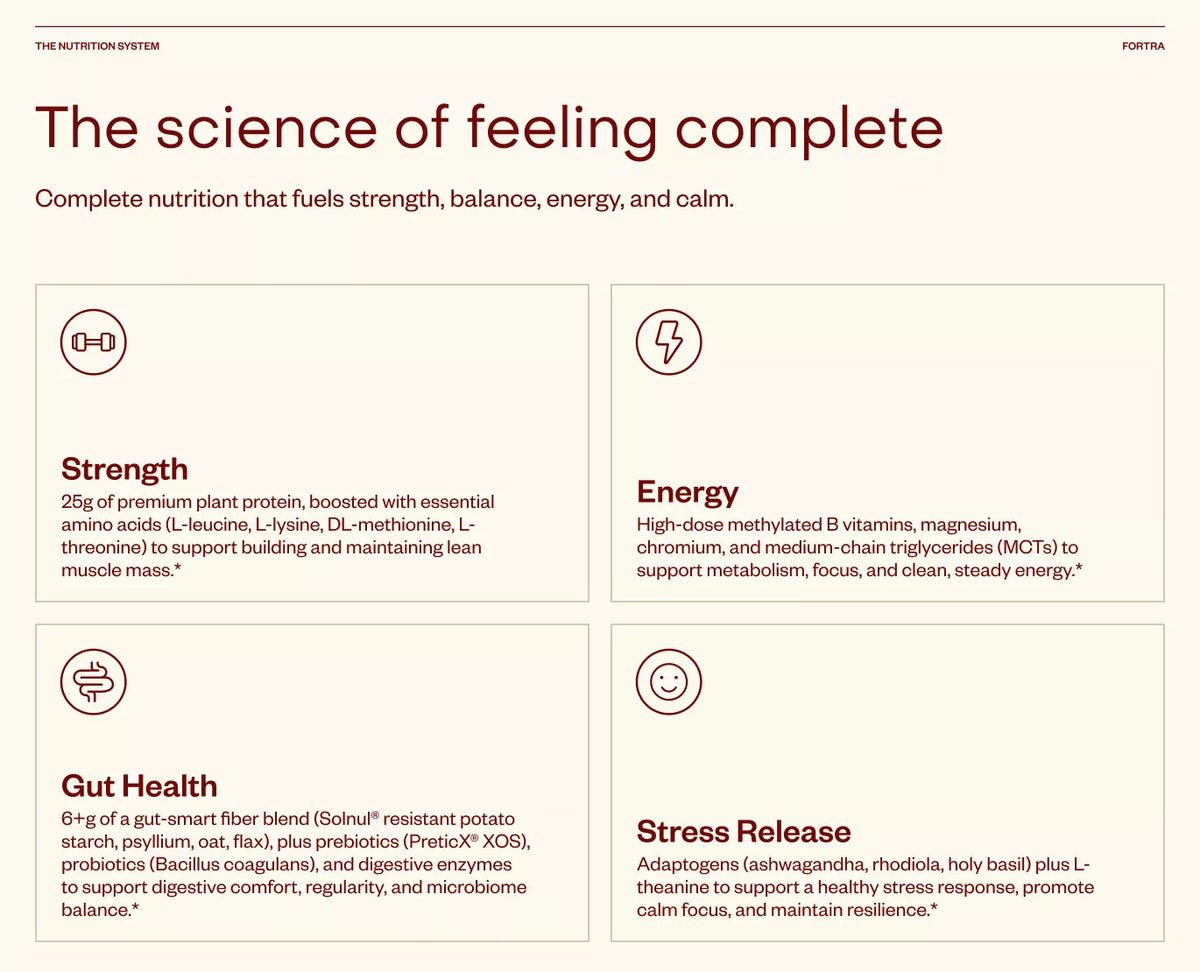 THE NUTRITION SYSTEM

FORTRA

The science of feeling complete

Complete nutrition that fuels strength, balance, energy, and calm.

Strength
25g of premium plant protein, boosted with essential amino acids (L-leucine, L-lysine, DL-methionine, L-threonine) to support building and maintaining lean muscle mass.*

Energy
High-dose methylated B vitamins, magnesium, chromium, and medium-chain triglycerides (MCTs) to support metabolism, focus, and clean, steady energy.*

Gut Health
6+g of a gut-smart fiber blend (Solnul® resistant potato starch, psyllium, oat, flax), plus prebiotics (PreticX® XOS), probiotics (Bacillus coagulans), and digestive enzymes to support digestive comfort, regularity, and microbiome balance.*

Stress Release
Adaptogens (ashwagandha, rhodiola, holy basil) plus L-theanine to support a healthy stress response, promote calm focus, and maintain resilience.*